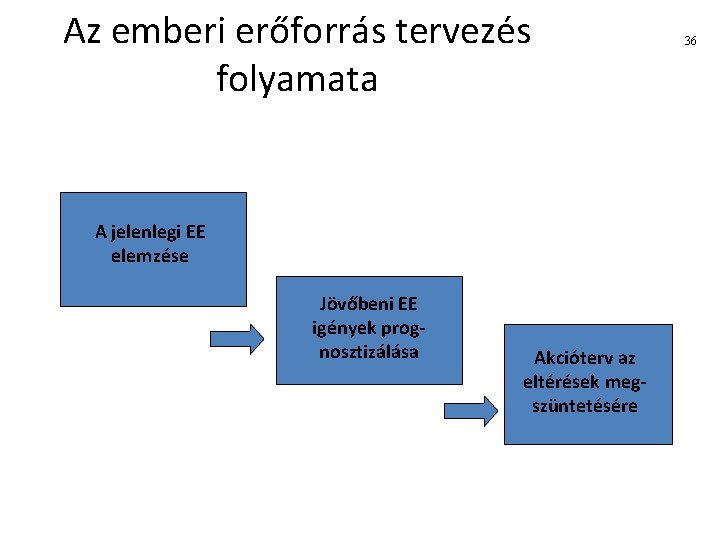 Az emberi erőforrás tervezés folyamata

36

A jelenlegi EE elemzése

Jövőbeni EE igények prognosztizálása

Akcióterv az eltérések megszüntetésére